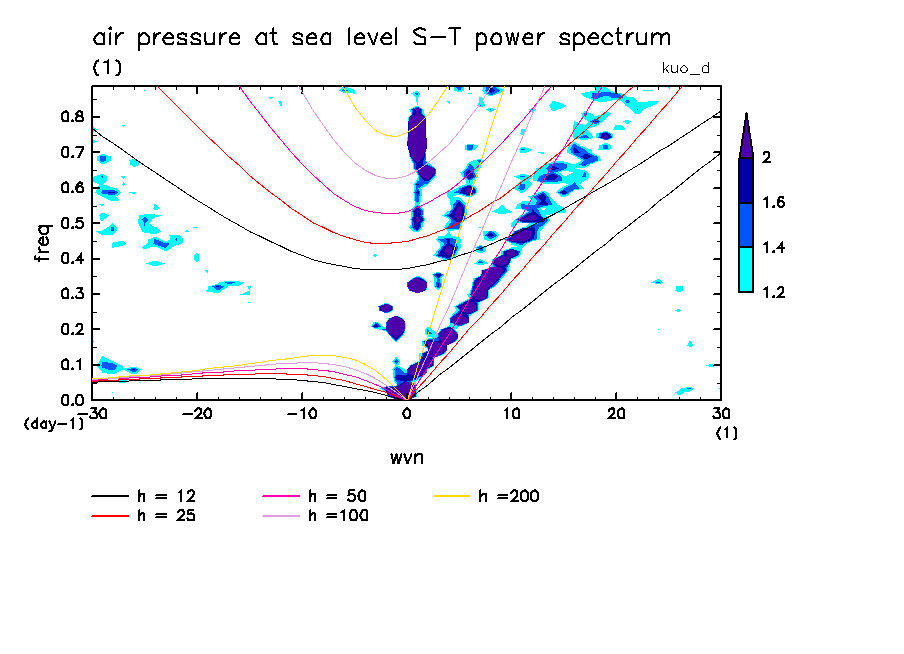 air pressure at sea level S-T power spectrum
(1)
kuo_d

freq
0.8
0.7
0.6
0.5
0.4
0.3
0.2
0.1
0.0
(day-1)
-30
-20
-10
0
10
20
30
(1)
wvn

2
1.6
1.4
1.2

h = 12
h = 25
h = 50
h =100
h =200